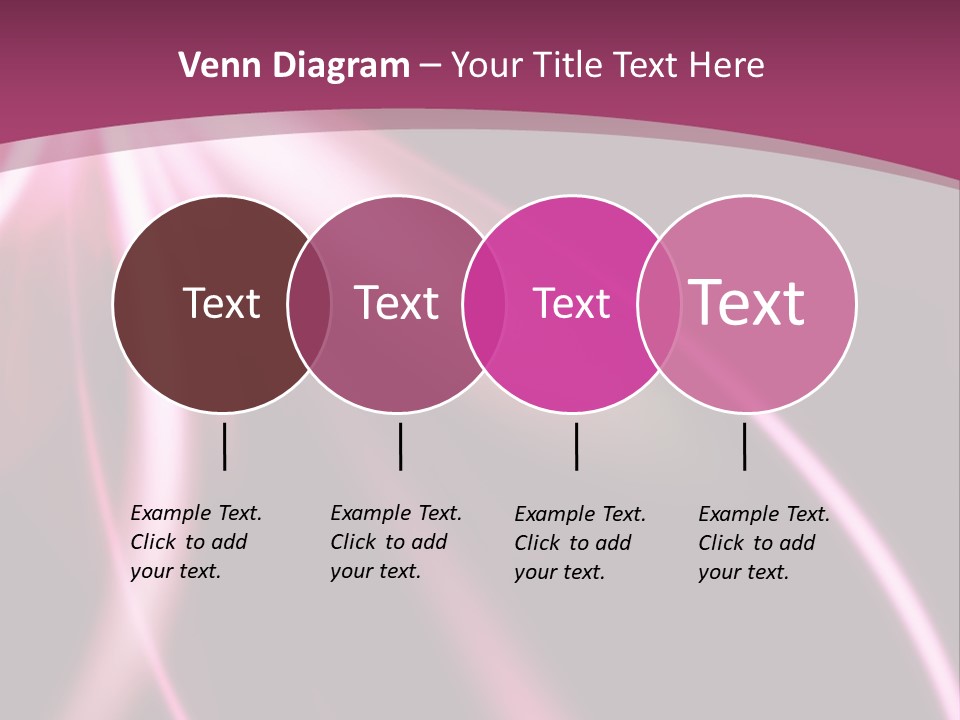 Venn Diagram – Your Title Text Here

Text

Text

Text

Text

Example Text. Click to add your text.

Example Text. Click to add your text.

Example Text. Click to add your text.

Example Text. Click to add your text.